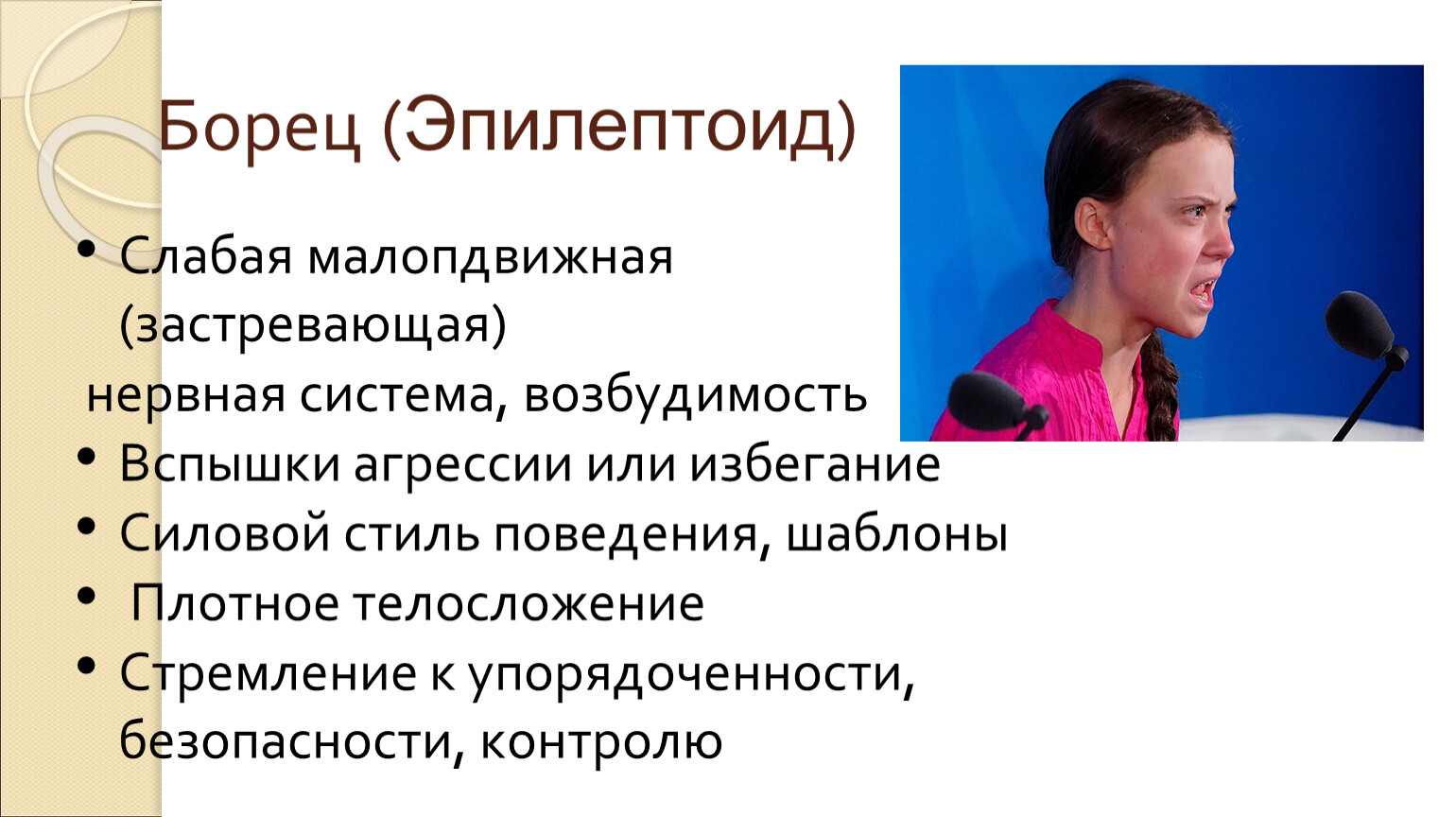 Борец (Эпилептоид)

• Слабая малопдвижная (застревающая)
нервная система, возбудимость
• Вспышки агрессии или избегание
• Силовой стиль поведения, шаблоны
• Плотное телосложение
• Стремление к упорядоченности, безопасности, контролю